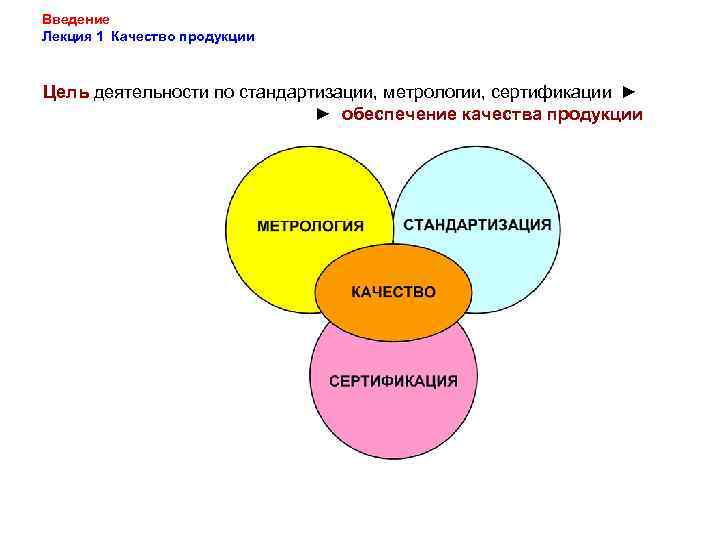 Введение
Лекция 1 Качество продукции

Цель деятельности по стандартизации, метрологии, сертификации ►
► обеспечение качества продукции

МЕТРОЛОГИЯ

СТАНДАРТИЗАЦИЯ

КАЧЕСТВО

СЕРТИФИКАЦИЯ